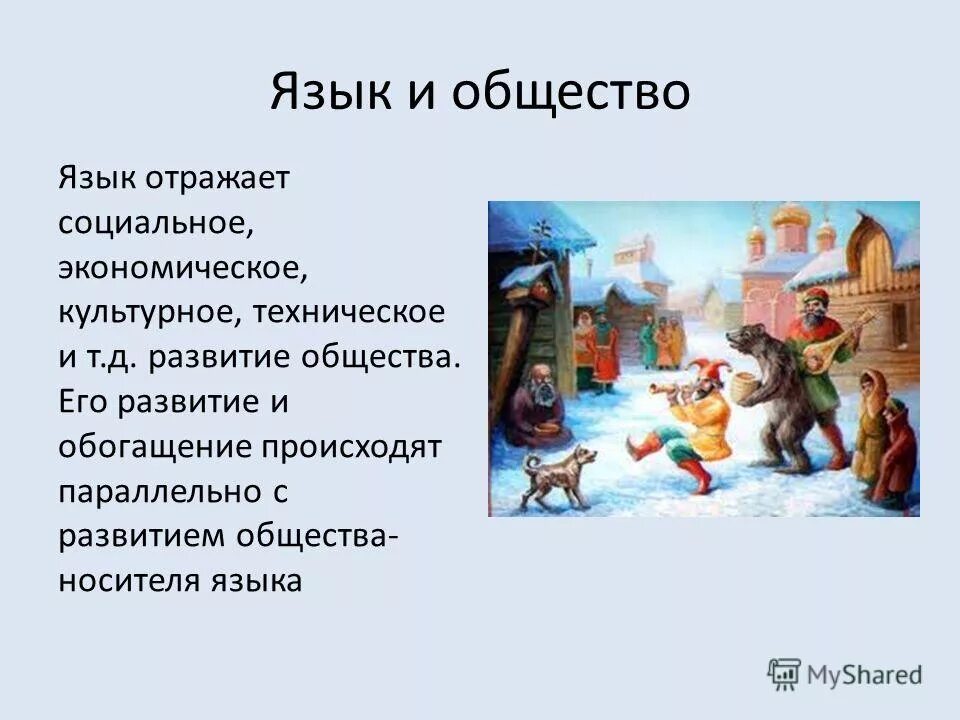 Язык и общество

Язык отражает социальное, экономическое, культурное, техническое и т.д. развитие общества. Его развитие и обогащение происходят параллельно с развитием общества-носителя языка

MyShared